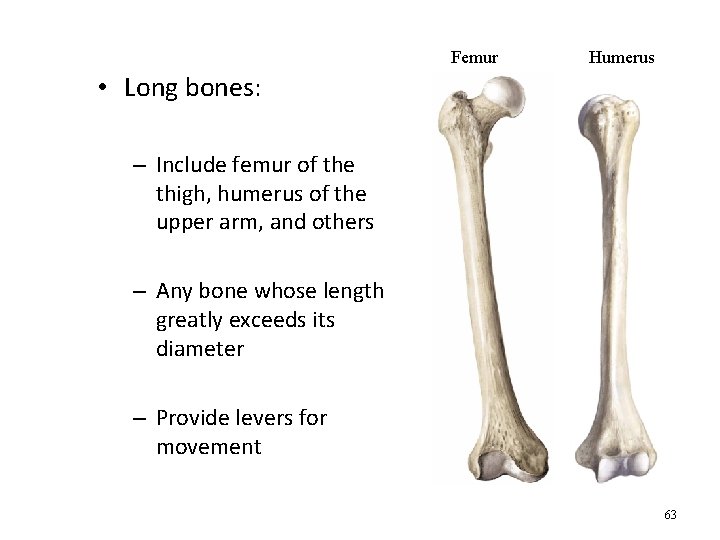 • Long bones:

– Include femur of the thigh, humerus of the upper arm, and others

– Any bone whose length greatly exceeds its diameter

– Provide levers for movement

Femur

Humerus

63